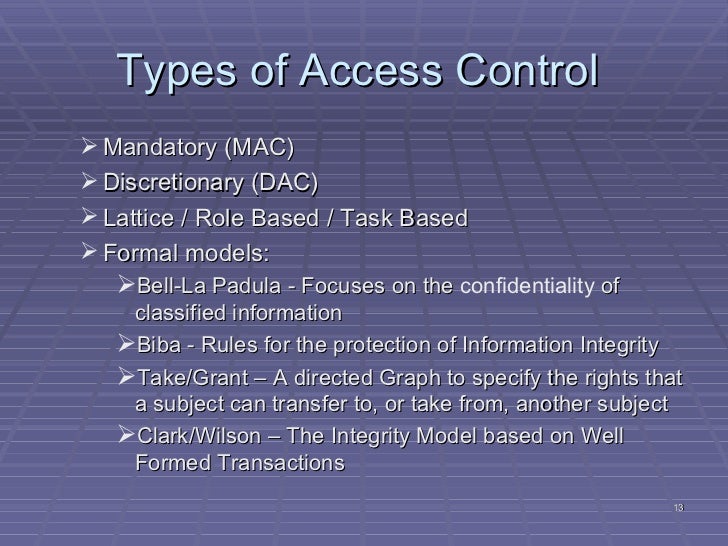 Types of Access Control

➢ Mandatory (MAC)
➢ Discretionary (DAC)
➢ Lattice / Role Based / Task Based
➢ Formal models:
➢Bell-La Padula - Focuses on the confidentiality of classified information
➢Biba - Rules for the protection of Information Integrity
➢Take/Grant – A directed Graph to specify the rights that a subject can transfer to, or take from, another subject
➢Clark/Wilson – The Integrity Model based on Well Formed Transactions

13